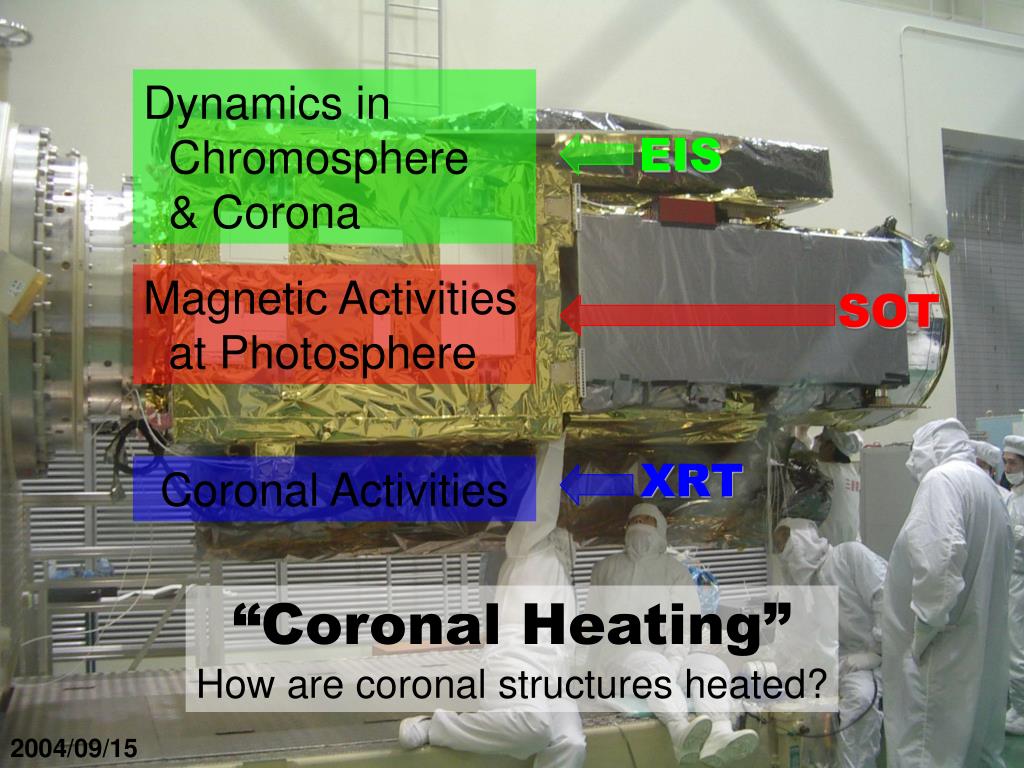 Dynamics in Chromosphere & Corona

EIS

Magnetic Activities at Photosphere

SOT

Coronal Activities

XRT

“Coronal Heating”
How are coronal structures heated?

2004/09/15